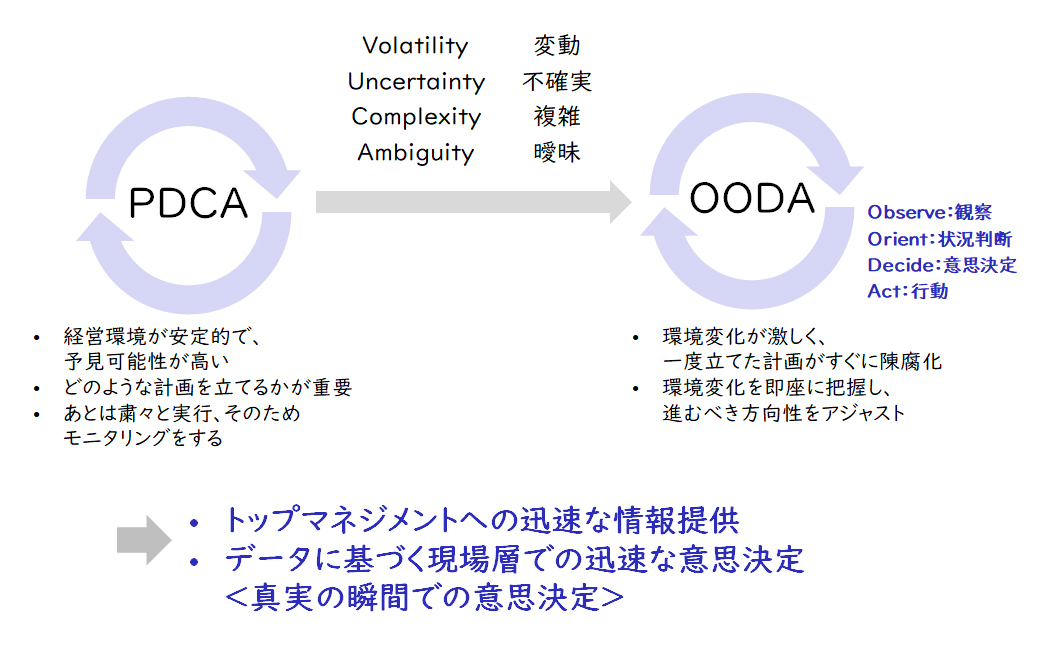 Volatility 変動
Uncertainty 不確実
Complexity 複雑
Ambiguity 曖昧

PDCA

OODA

Observe:観察
Orient:状況判断
Decide:意思決定
Act:行動

• 経営環境が安定的で、予見可能性が高い
• どのような計画を立てるかが重要
• あとは粛々と実行、そのためモニタリングをする

• 環境変化が激しく、一度立てた計画がすぐに陳腐化
• 環境変化を即座に把握し、進むべき方向性をアジャスト

• トップマネジメントへの迅速な情報提供
• データに基づく現場層での迅速な意思決定
<真実の瞬間での意思決定>